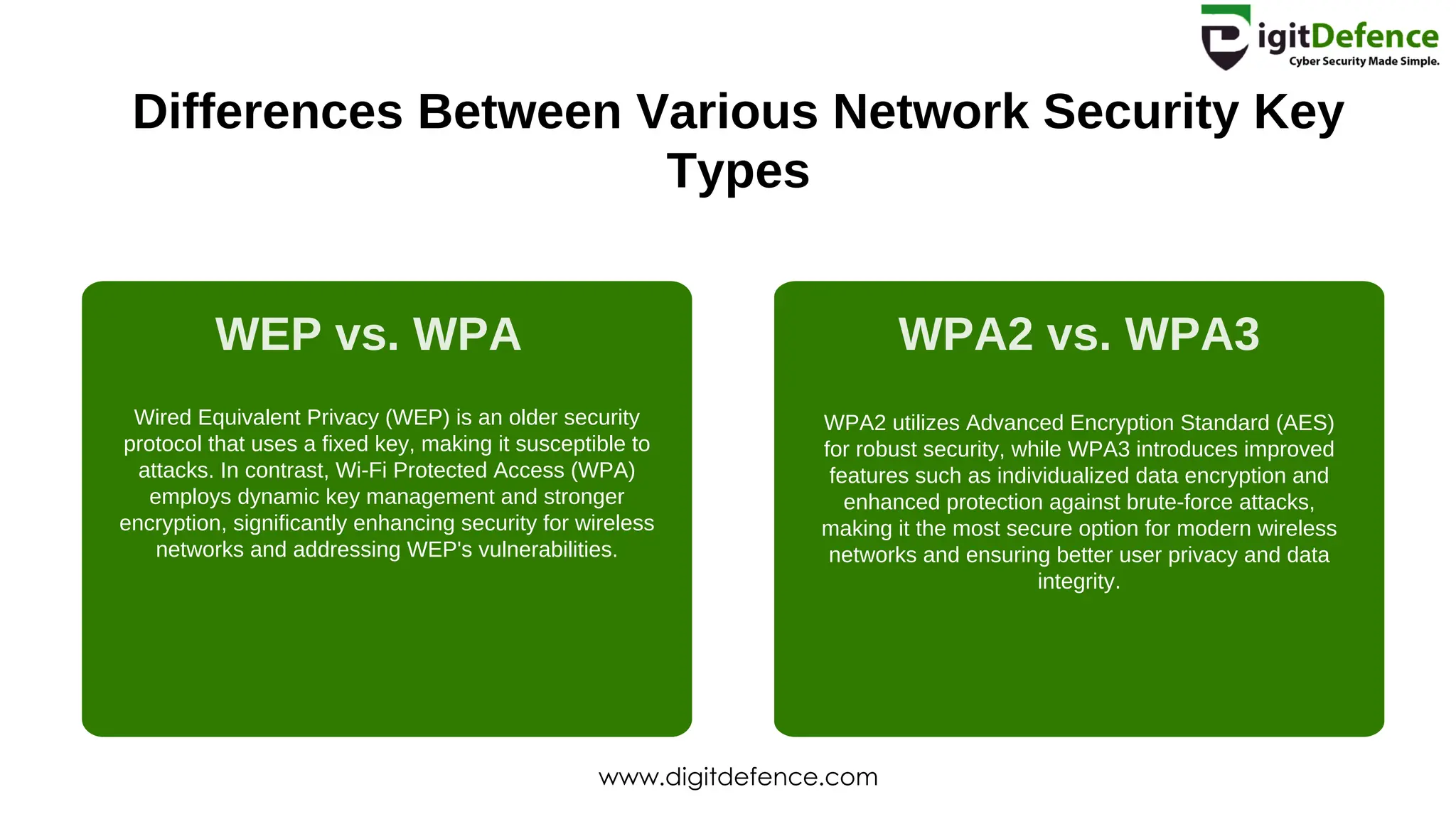 DigitDefence
Cyber Security Made Simple.

Differences Between Various Network Security Key Types

WEP vs. WPA

Wired Equivalent Privacy (WEP) is an older security protocol that uses a fixed key, making it susceptible to attacks. In contrast, Wi-Fi Protected Access (WPA) employs dynamic key management and stronger encryption, significantly enhancing security for wireless networks and addressing WEP's vulnerabilities.

WPA2 vs. WPA3

WPA2 utilizes Advanced Encryption Standard (AES) for robust security, while WPA3 introduces improved features such as individualized data encryption and enhanced protection against brute-force attacks, making it the most secure option for modern wireless networks and ensuring better user privacy and data integrity.

www.digitdefence.com